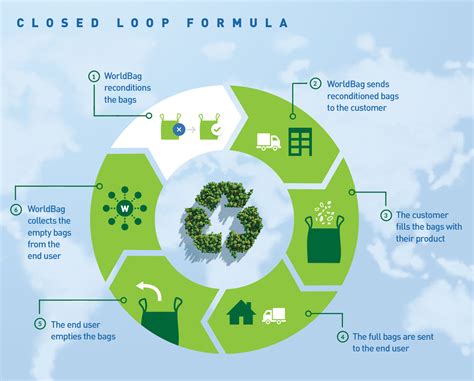 CLOSED LOOP FORMULA

1 WorldBag reconditions the bags

2 WorldBag sends reconditioned bags to the customer

3 The customer fills the bags with their product

4 The full bags are sent to the end user

5 The end user empties the bags

6 WorldBag collects the empty bags from the end user

W